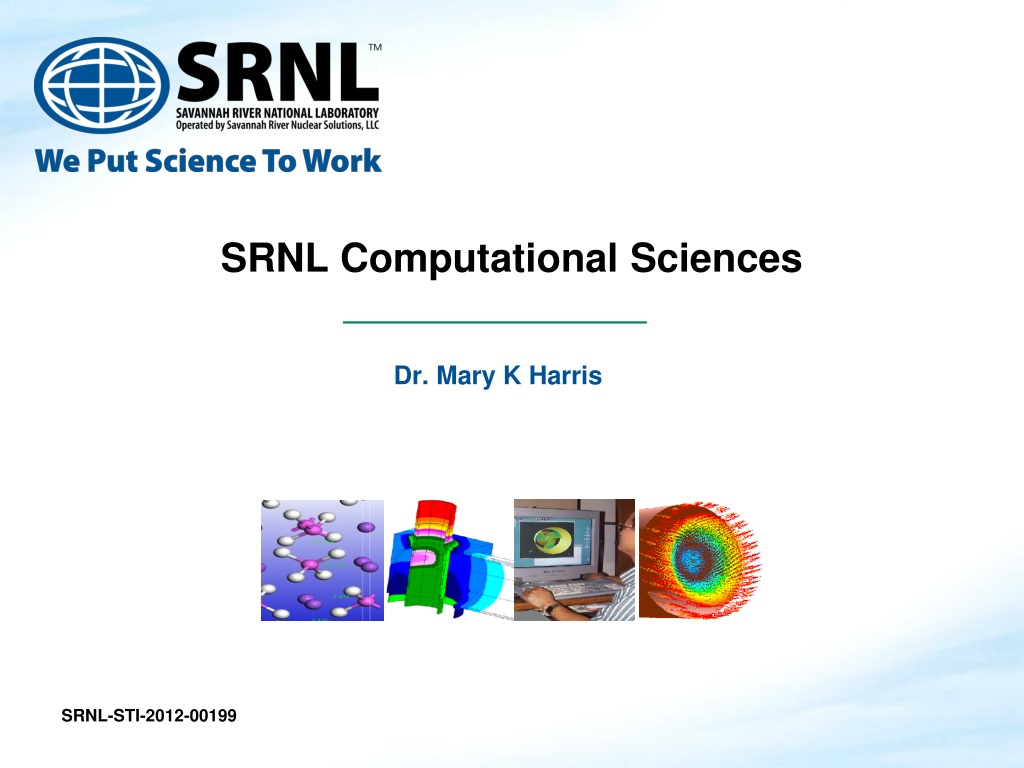 SRNL™
SAVANNAH RIVER NATIONAL LABORATORY
Operated by Savannah River Nuclear Solutions, LLC
We Put Science To Work

SRNL Computational Sciences

Dr. Mary K Harris

SRNL-STI-2012-00199